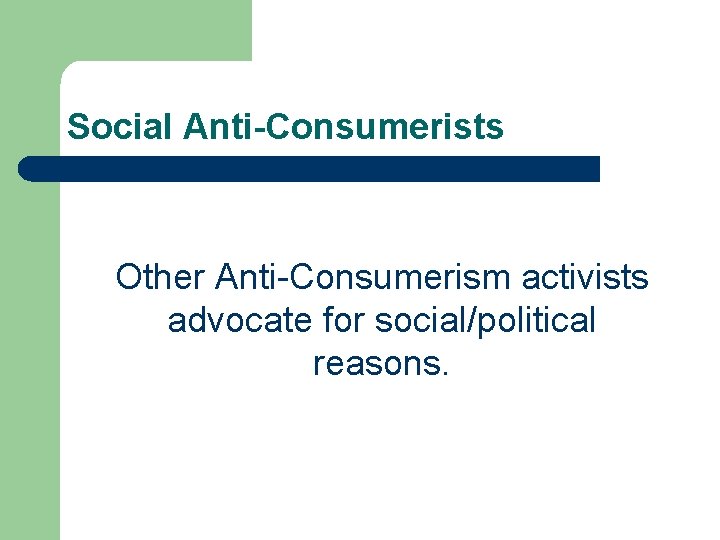 Social Anti-Consumerists

Other Anti-Consumerism activists advocate for social/political reasons.